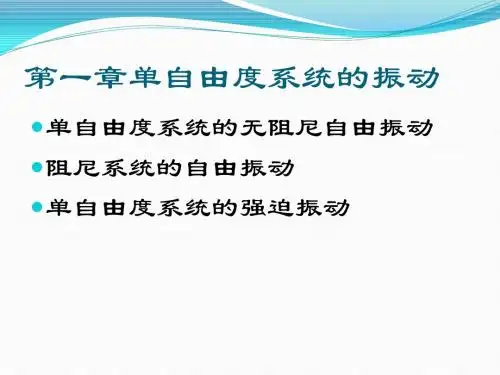 第一章单自由度系统的振动

单自由度系统的无阻尼自由振动

阻尼系统的自由振动

单自由度系统的强迫振动